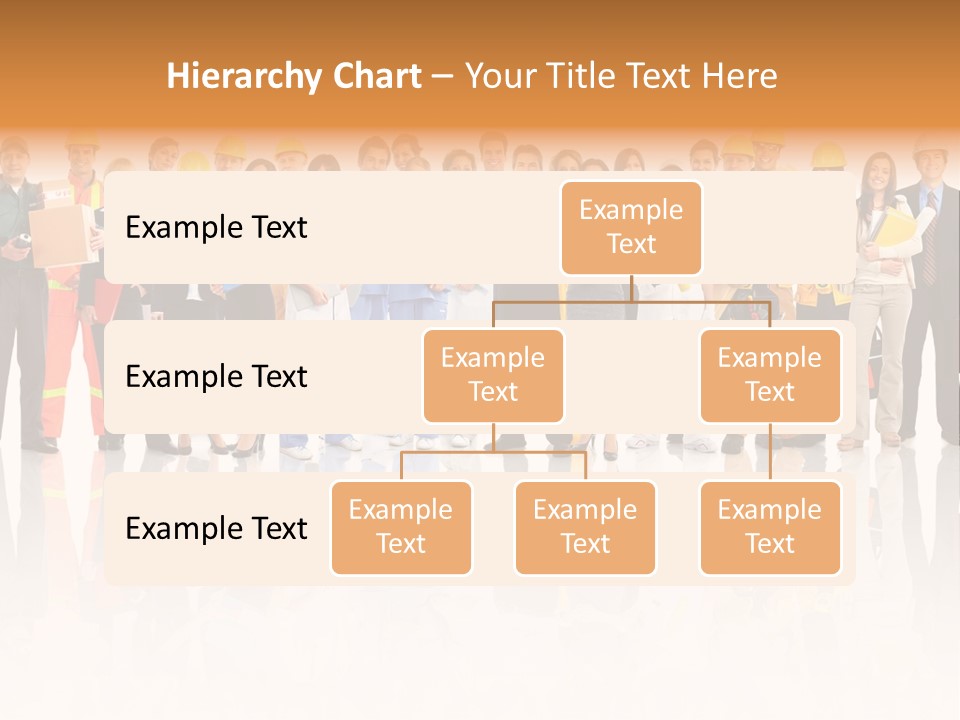 Hierarchy Chart – Your Title Text Here

Example Text

Example Text

Example Text

Example Text

Example Text

Example Text

Example Text

Example Text

Example Text